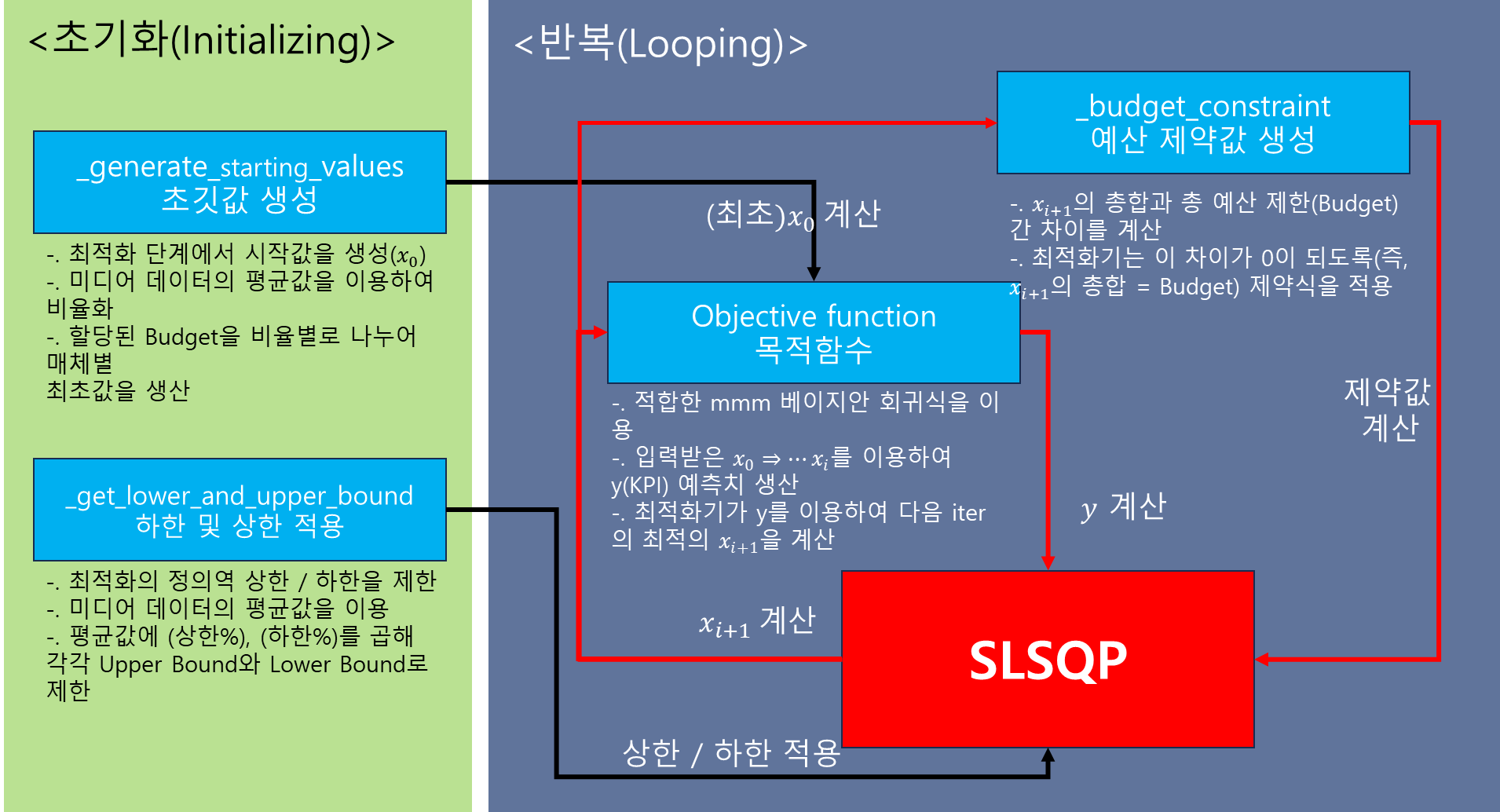 <초기화(Initializing)>

_generate_starting_values
초깃값 생성

-. 최적화 단계에서 시작값을 생성($x_0$)
-. 미디어 데이터의 평균값을 이용하여 비율화
-. 할당된 Budget을 비율별로 나누어 매체별
최초값을 생산

_get_lower_and_upper_bound
하한 및 상한 적용

-. 최적화의 정의역 상한 / 하한을 제한
-. 미디어 데이터의 평균값을 이용
-. 평균값에 (상한%), (하한%)를 곱해 각각 Upper Bound와 Lower Bound로 제한

<반복(Looping)>

_budget_constraint
예산 제약값 생성

-. $x_{i+1}$의 총합과 총 예산 제한(Budget) 간 차이를 계산
-. 최적화기는 이 차이가 0이 되도록(즉, $x_{i+1}$의 총합 = Budget) 제약식을 적용

(최초)$x_0$ 계산

Objective function
목적함수

-. 적합한 mmm 베이지안 회귀식을 이용
-. 입력받은 $x_0 \Rightarrow \cdots x_i$를 이용하여 y(KPI) 예측치 생산
-. 최적화기가 y를 이용하여 다음 iter의 최적의 $x_{i+1}$을 계산

제약값 계산

$y$ 계산

$x_{i+1}$ 계산

SLSQP

상한 / 하한 적용